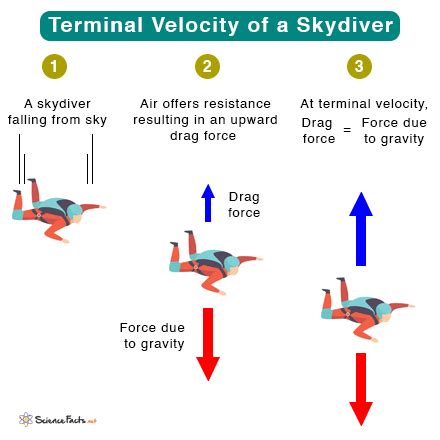 Terminal Velocity of a Skydiver

1

A skydiver falling from sky

2

Air offers resistance resulting in an upward drag force

Drag force

Force due to gravity

3

At terminal velocity,

Drag force = Force due to gravity

ScienceFacts.net